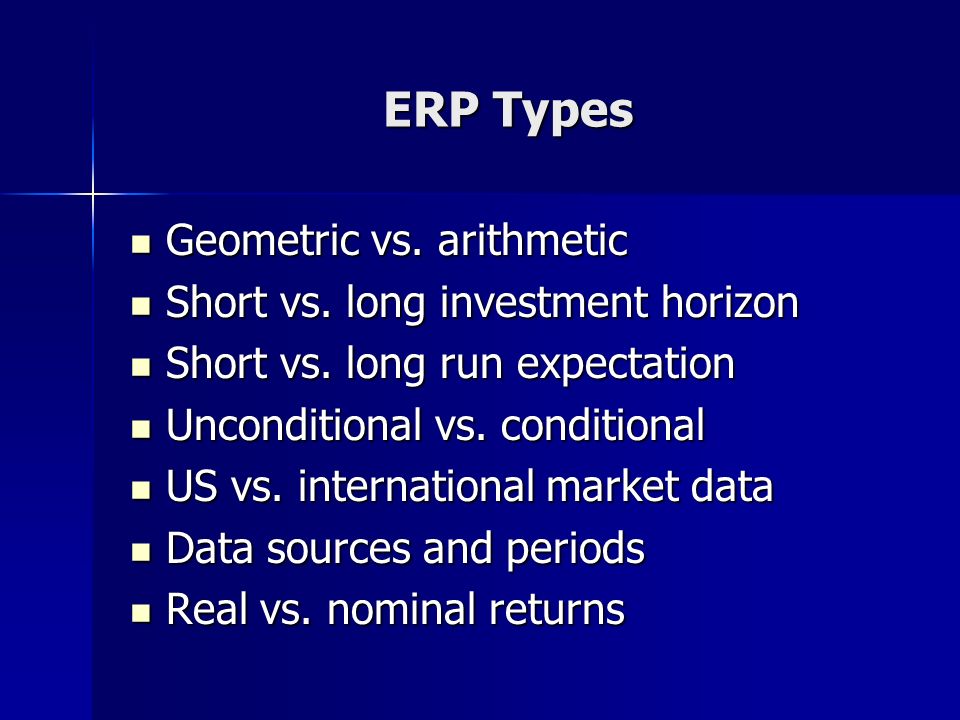 ERP Types

- Geometric vs. arithmetic
- Short vs. long investment horizon
- Short vs. long run expectation
- Unconditional vs. conditional
- US vs. international market data
- Data sources and periods
- Real vs. nominal returns